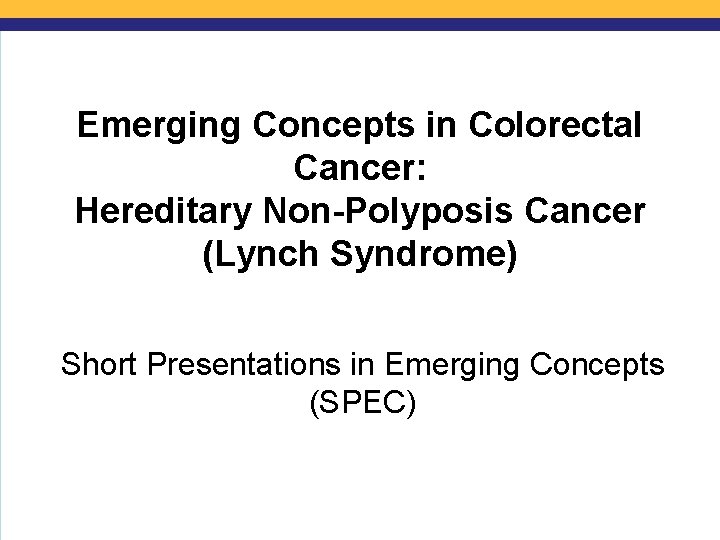 Emerging Concepts in Colorectal Cancer:
Hereditary Non-Polyposis Cancer (Lynch Syndrome)

Short Presentations in Emerging Concepts (SPEC)